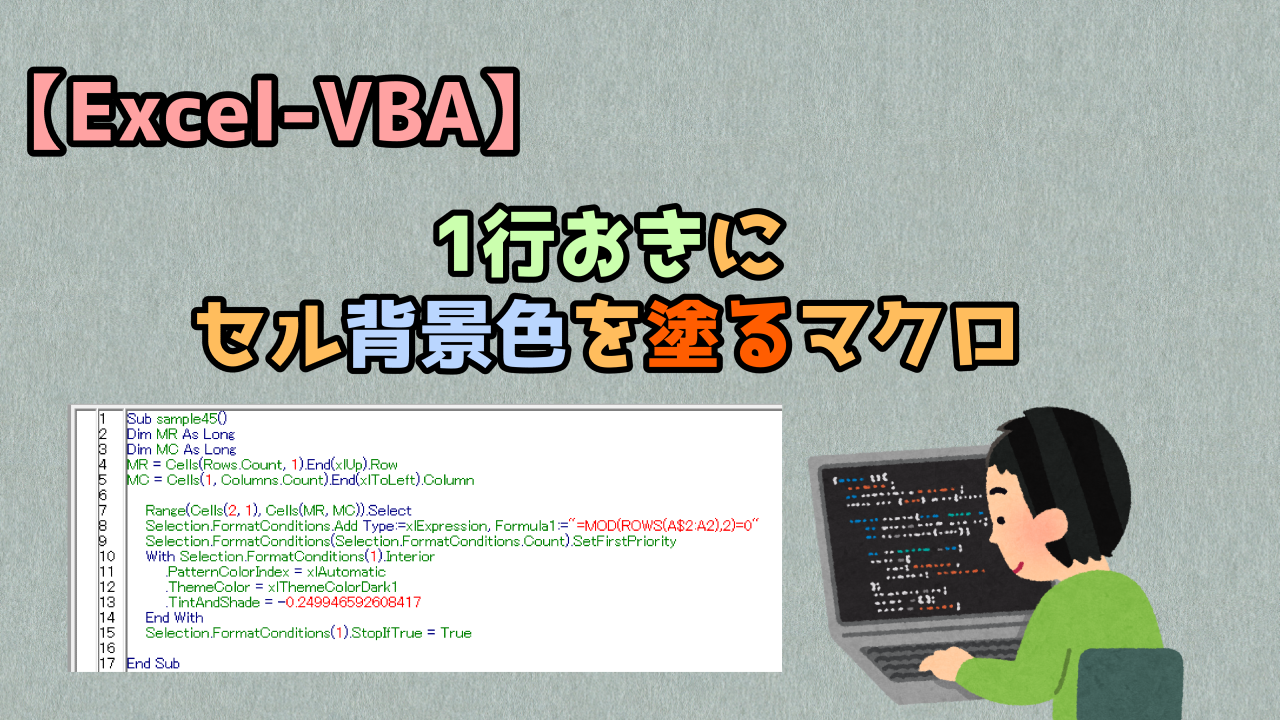 【Excel-VBA】

1行おきに
セル背景色を塗るマクロ

1 Sub sample45()
2 Dim MR As Long
3 Dim MC As Long
4 MR = Cells(Rows.Count, 1).End(xlUp).Row
5 MC = Cells(1, Columns.Count).End(xlToLeft).Column
6
7 Range(Cells(2, 1), Cells(MR, MC)).Select
8 Selection.FormatConditions.Add Type:=xlExpression, Formula1:="=MOD(ROWS(A$2:A2),2)=0"
9 Selection.FormatConditions(Selection.FormatConditions.Count).SetFirstPriority
10 With Selection.FormatConditions(1).Interior
11 .PatternColorIndex = xlAutomatic
12 .ThemeColor = xlThemeColorDark1
13 .TintAndShade = -0.249946592608417
14 End With
15 Selection.FormatConditions(1).StopIfTrue = True
16
17 End Sub